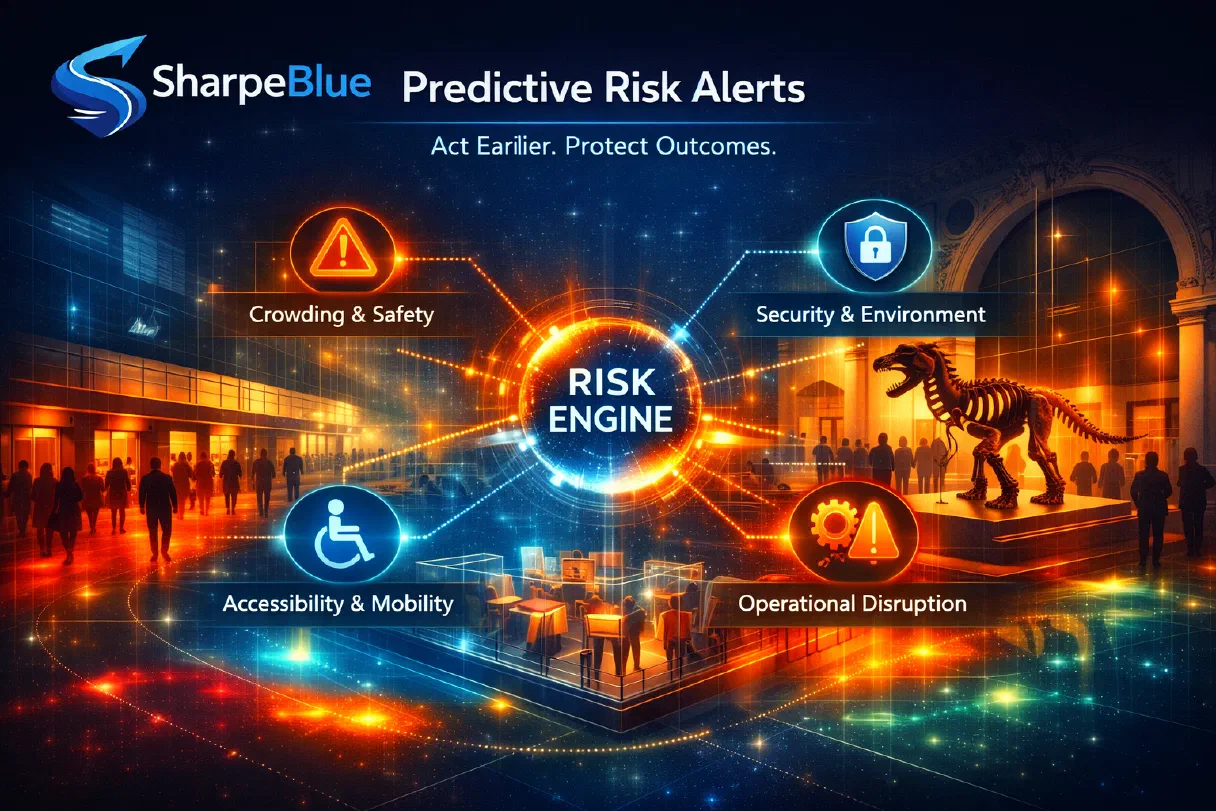 SharpeBlue Predictive Risk Alerts

Act Earilier. Protect Outcomes.

Crowding & Safety

Security & Environment

RISK ENGINE

Accessibility & Mobility

Operational Disruption